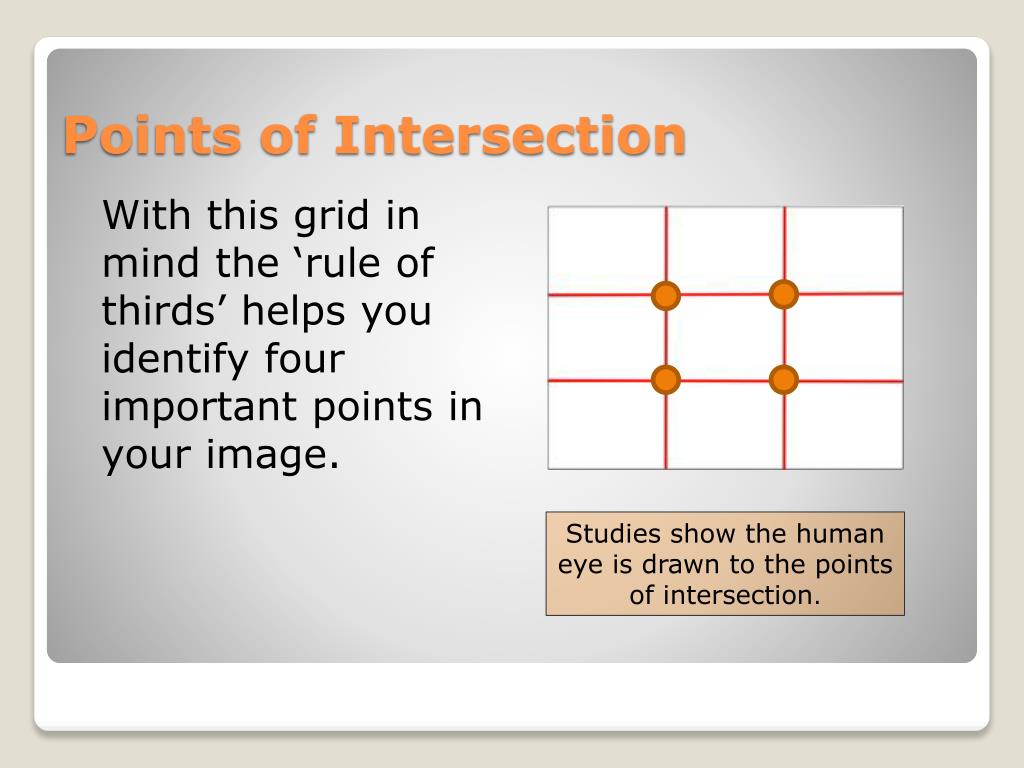 Points of Intersection

With this grid in mind the ‘rule of thirds’ helps you identify four important points in your image.

Studies show the human eye is drawn to the points of intersection.